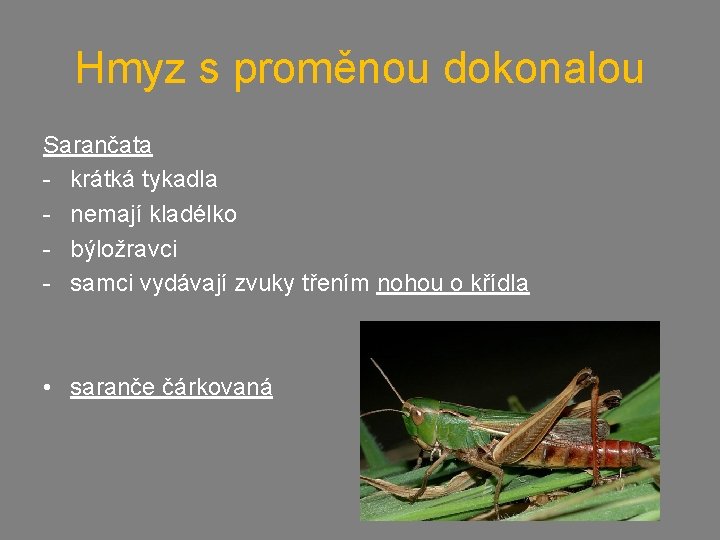 Hmyz s proměnou dokonalou

Sarančata
- krátká tykadla
- nemají kladélko
- býložravci
- samci vydávají zvuky třením nohou o křídla

• saranče čárkovaná